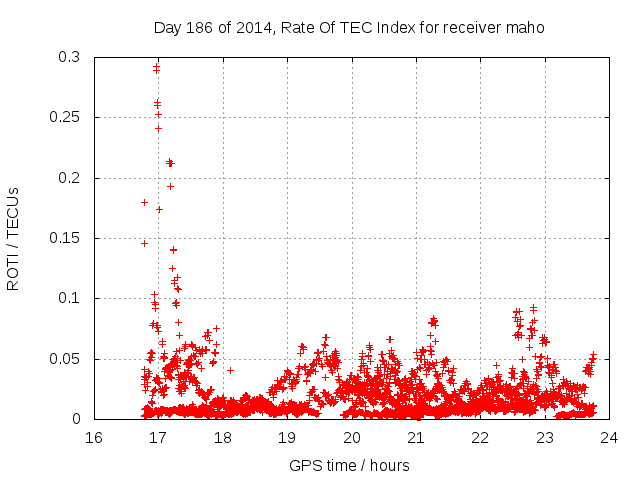 Day 186 of 2014, Rate Of TEC Index for receiver maho

ROTI / TECUs

0.3
0.25
0.2
0.15
0.1
0.05
0

16 17 18 19 20 21 22 23 24

GPS time / hours